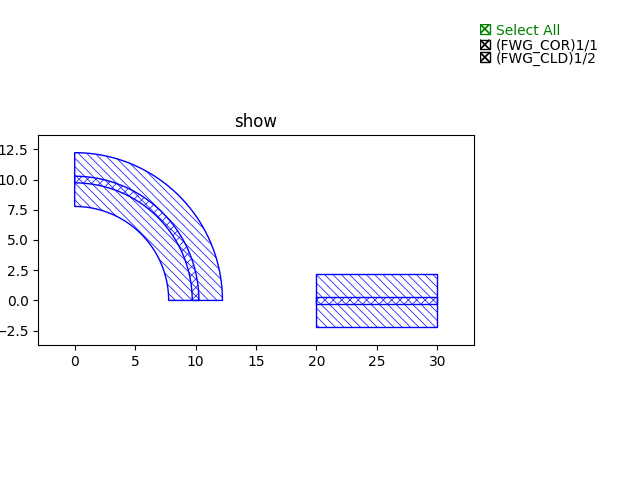 ☒ Select All
☒ (FWG_COR)1/1
☒ (FWG_CLD)1/2

show

12.5
10.0
7.5
5.0
2.5
0.0
−2.5

0
5
10
15
20
25
30